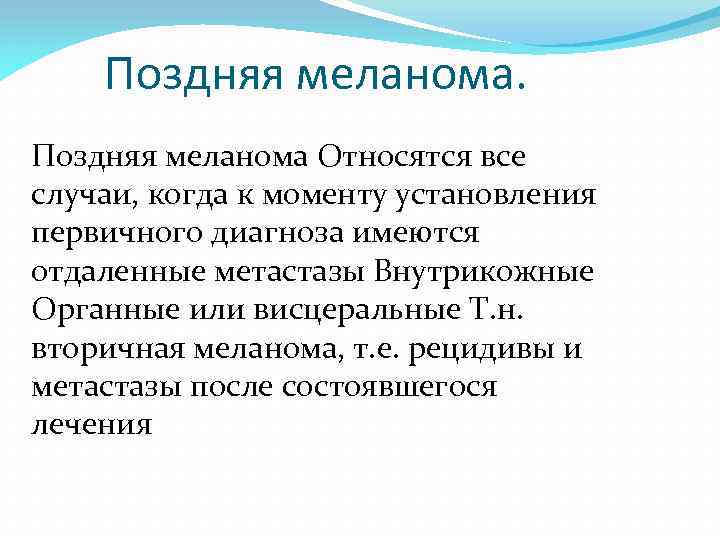 Поздняя меланома.

Поздняя меланома Относятся все случаи, когда к моменту установления первичного диагноза имеются отдаленные метастазы Внутрикожные Органные или висцеральные Т.н. вторичная меланома, т.е. рецидивы и метастазы после состоявшегося лечения